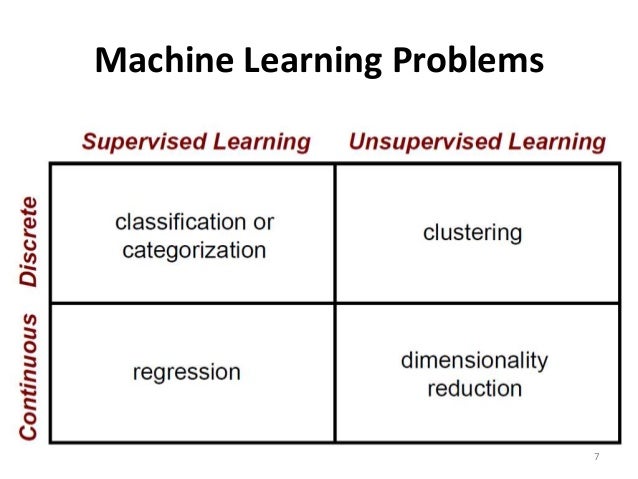 Machine Learning Problems

| | Supervised Learning | Unsupervised Learning |
|---|---|---|
| Discrete | classification or categorization | clustering |
| Continuous | regression | dimensionality reduction |

7